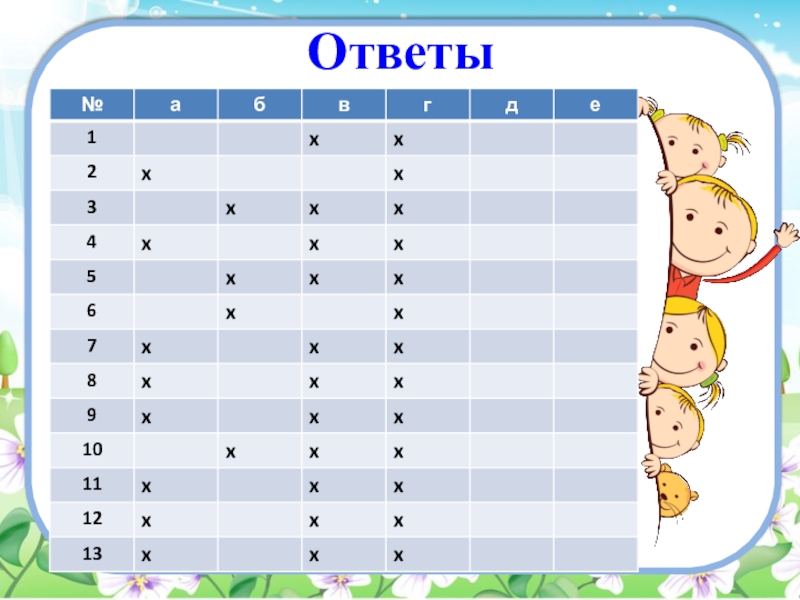 Ответы

| № | а | б | в | г | д | е |
|---|---|---|---|---|---|---|
| 1 |  |  | х | х |  |  |
| 2 | х |  |  | х |  |  |
| 3 |  | х | х | х |  |  |
| 4 | х |  | х | х |  |  |
| 5 |  | х | х | х |  |  |
| 6 |  | х |  | х |  |  |
| 7 | х |  | х | х |  |  |
| 8 | х |  | х | х |  |  |
| 9 | х |  | х | х |  |  |
| 10 |  | х | х | х |  |  |
| 11 | х |  | х | х |  |  |
| 12 | х |  | х | х |  |  |
| 13 | х |  | х | х |  |  |